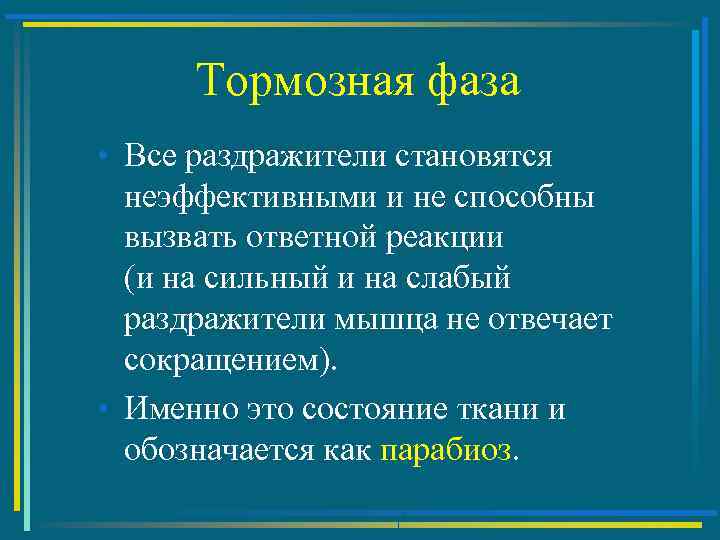 Тормозная фаза

• Все раздражители становятся неэффективными и не способны вызвать ответной реакции (и на сильный и на слабый раздражители мышца не отвечает сокращением).

• Именно это состояние ткани и обозначается как парабиоз.